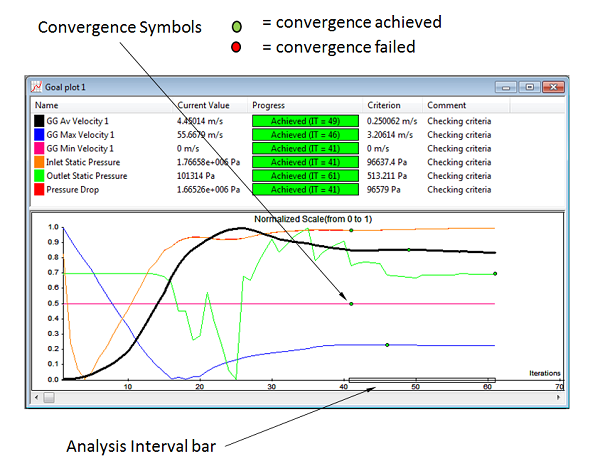 Convergence Symbols

= convergence achieved

= convergence failed

Goal plot 1

| Name | Current Value | Progress | Criterion | Comment |
|---|---|---|---|---|
| GG Av Velocity 1 | 4.45014 m/s | Achieved (IT = 49) | 0.250062 m/s | Checking criteria |
| GG Max Velocity 1 | 55.6679 m/s | Achieved (IT = 46) | 3.20614 m/s | Checking criteria |
| GG Min Velocity 1 | 0 m/s | Achieved (IT = 41) | 0 m/s | Checking criteria |
| Inlet Static Pressure | 1.76658e+006 Pa | Achieved (IT = 41) | 96637.4 Pa | Checking criteria |
| Outlet Static Pressure | 101314 Pa | Achieved (IT = 61) | 513.211 Pa | Checking criteria |
| Pressure Drop | 1.66526e+006 Pa | Achieved (IT = 41) | 96579 Pa | Checking criteria |

Normalized Scale(from 0 to 1)

1.0
0.9
0.8
0.7
0.6
0.5
0.4
0.3
0.2
0.1
0.0

10 20 30 40 50 60 70

Iterations

Analysis Interval bar